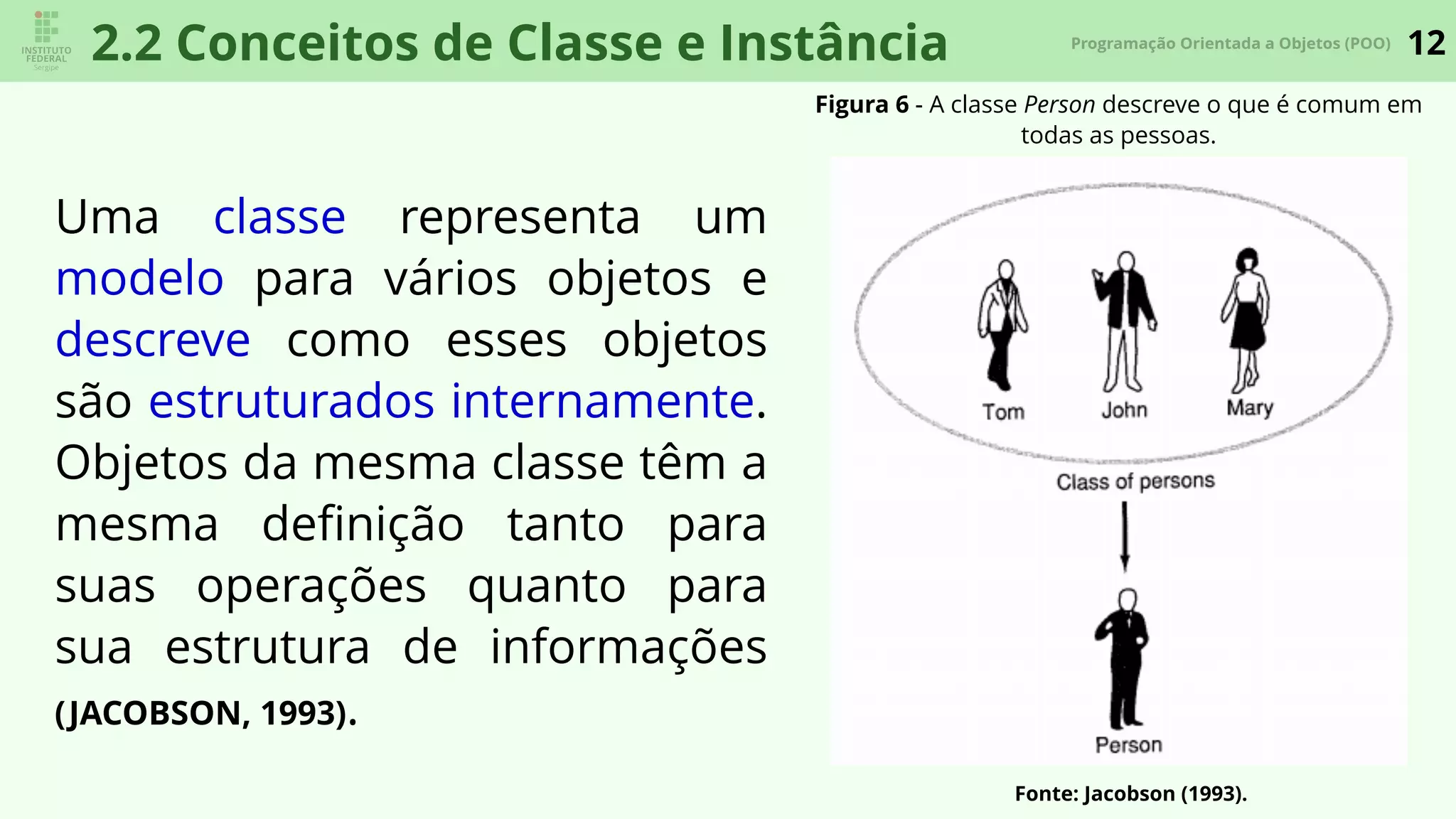 INSTITUTO FEDERAL Sergipe

2.2 Conceitos de Classe e Instância

Programação Orientada a Objetos (POO) 12

Uma classe representa um modelo para vários objetos e descreve como esses objetos são estruturados internamente. Objetos da mesma classe têm a mesma definição tanto para suas operações quanto para sua estrutura de informações (JACOBSON, 1993).

Figura 6 - A classe Person descreve o que é comum em todas as pessoas.

Tom John Mary

Class of persons

Person

Fonte: Jacobson (1993).